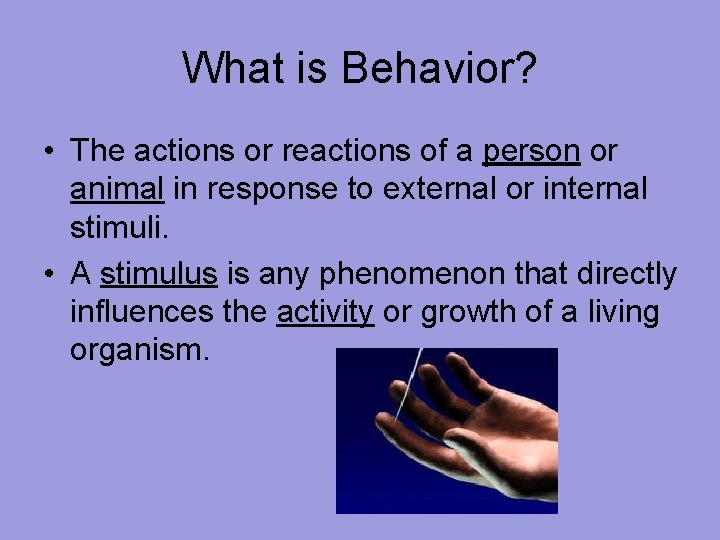 What is Behavior?

• The actions or reactions of a person or animal in response to external or internal stimuli.

• A stimulus is any phenomenon that directly influences the activity or growth of a living organism.